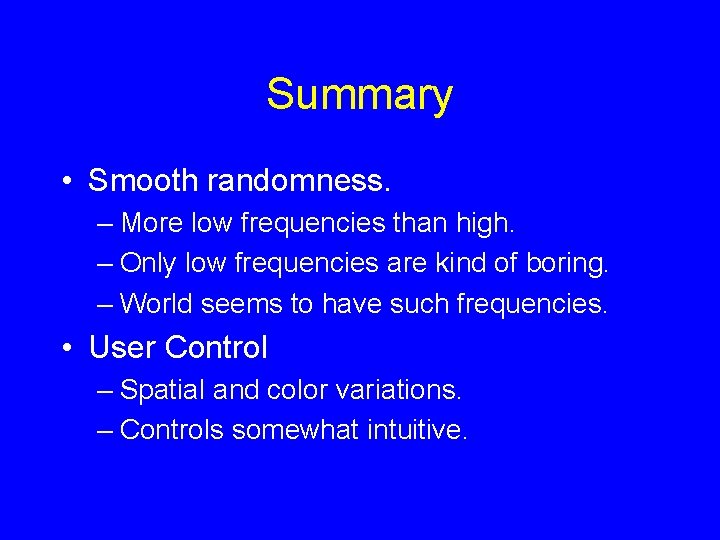 Summary

• Smooth randomness.
– More low frequencies than high.
– Only low frequencies are kind of boring.
– World seems to have such frequencies.

• User Control
– Spatial and color variations.
– Controls somewhat intuitive.